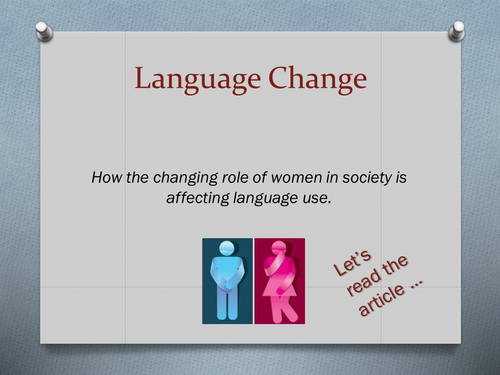 Language Change

How the changing role of women in society is affecting language use.

Let's read the article …